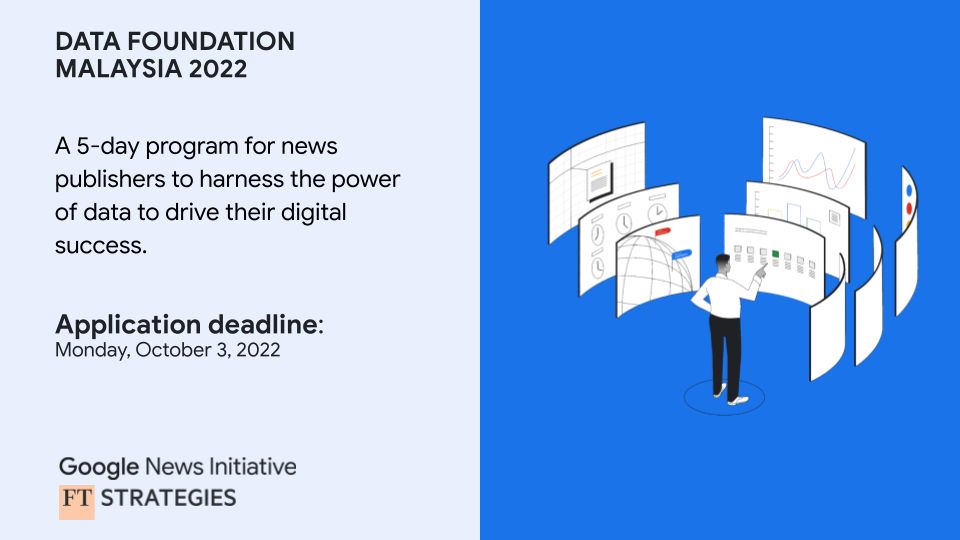 DATA FOUNDATION MALAYSIA 2022

A 5-day program for news publishers to harness the power of data to drive their digital success.

Application deadline:
Monday, October 3, 2022

Google News Initiative
FT STRATEGIES